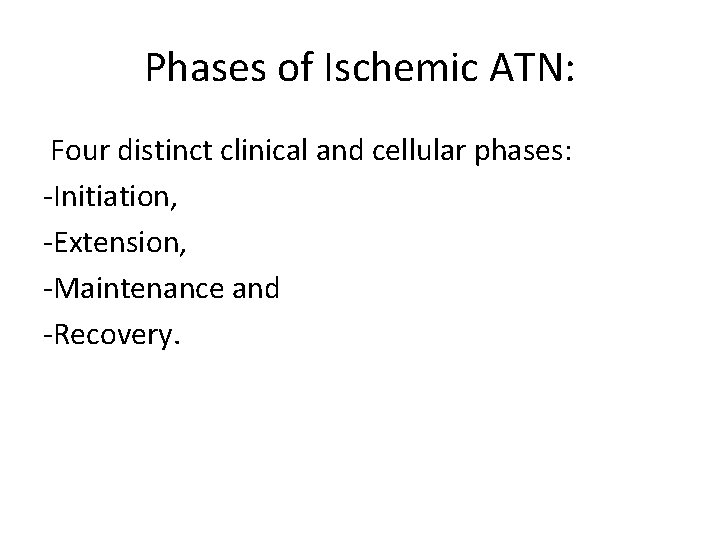 Phases of Ischemic ATN:

Four distinct clinical and cellular phases:
-Initiation,
-Extension,
-Maintenance and
-Recovery.